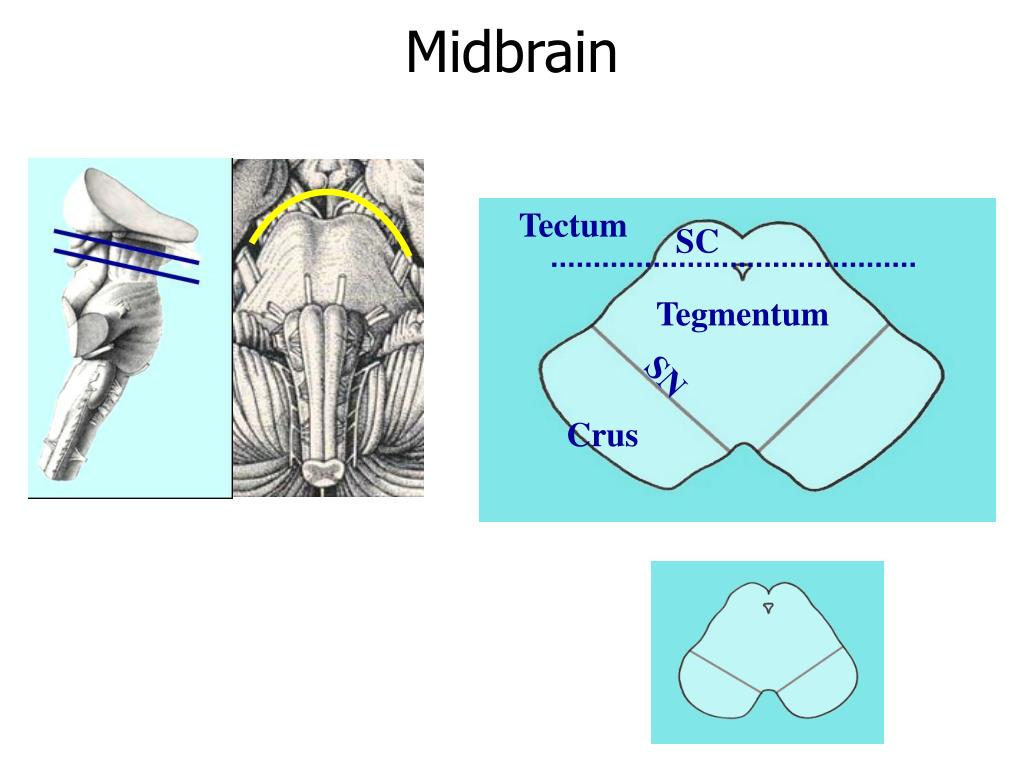 Midbrain

Tectum
SC
Tegmentum
SN
Crus